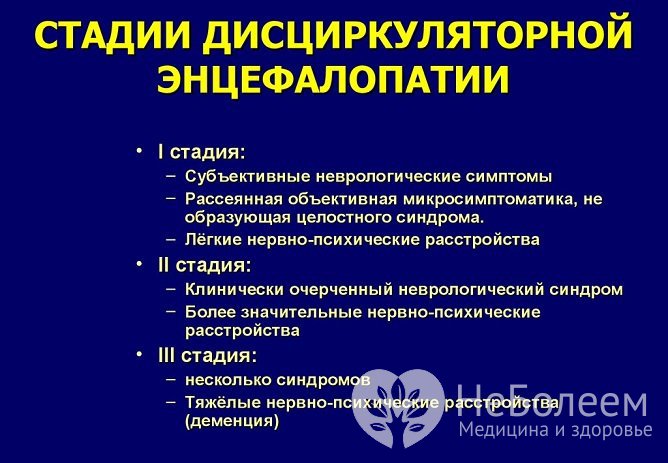 СТАДИИ ДИСЦИРКУЛЯТОРНОЙ ЭНЦЕФАЛОПАТИИ

• I стадия:
– Субъективные неврологические симптомы
– Рассеянная объективная микросимптоматика, не образующая целостного синдрома.
– Лёгкие нервно-психические расстройства

• II стадия:
– Клинически очерченный неврологический синдром
– Более значительные нервно-психические расстройства

• III стадия:
– несколько синдромов
– Тяжёлые нервно-психические расстройства (деменция)

НеБолеем
Медицина и здоровье